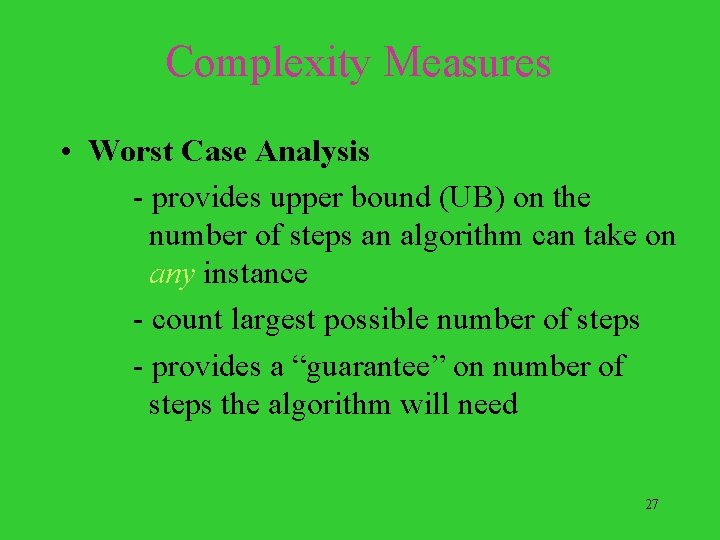 Complexity Measures

• Worst Case Analysis

- provides upper bound (UB) on the number of steps an algorithm can take on any instance

- count largest possible number of steps

- provides a “guarantee” on number of steps the algorithm will need

27